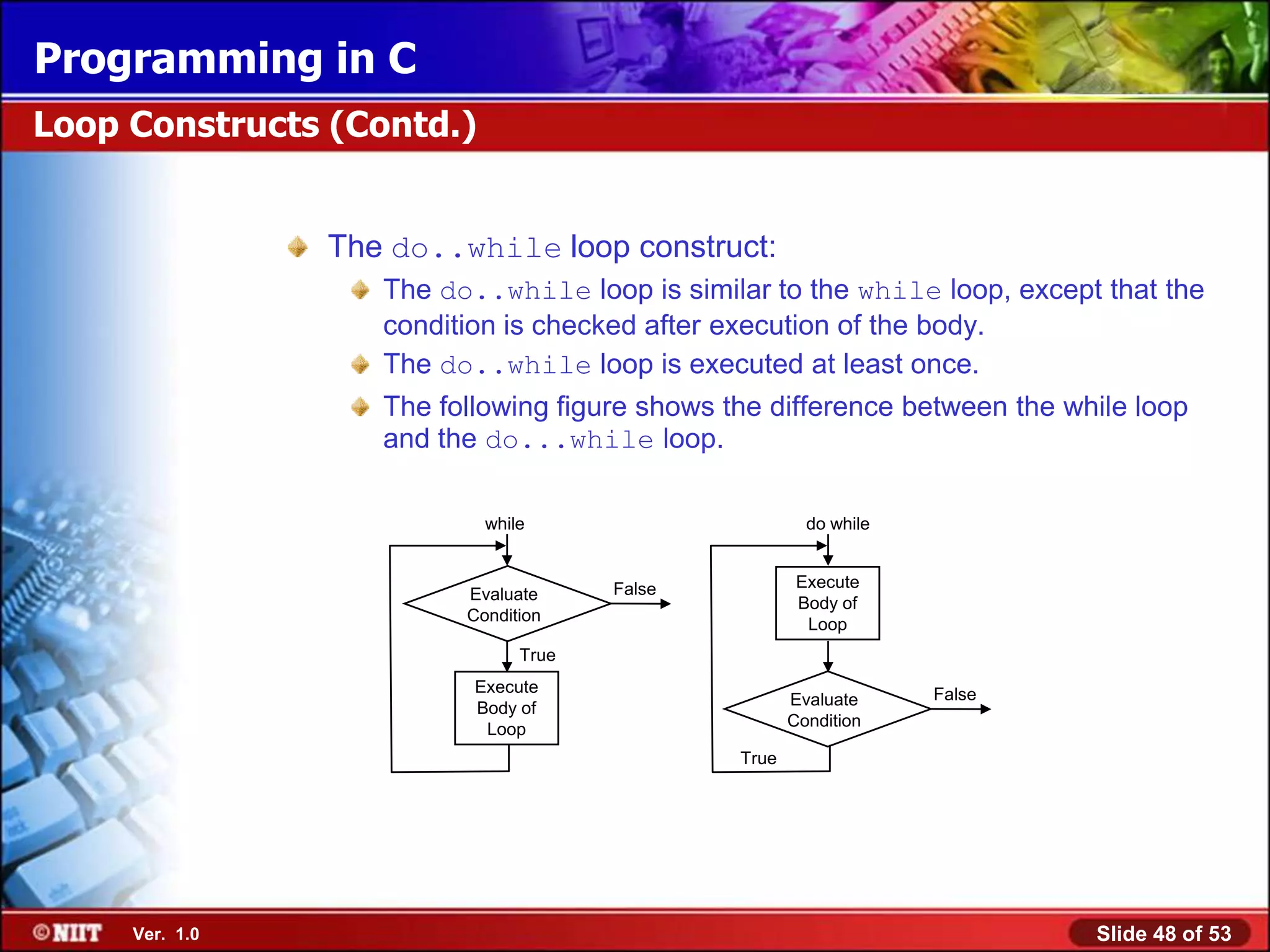 Programming in C

Loop Constructs (Contd.)

The do..while loop construct:

The do..while loop is similar to the while loop, except that the condition is checked after execution of the body.

The do..while loop is executed at least once.

The following figure shows the difference between the while loop and the do...while loop.

while

Evaluate Condition

False

True

Execute Body of Loop

do while

Execute Body of Loop

Evaluate Condition

False

True

©NIIT Ver. 1.0

Slide 48 of 53